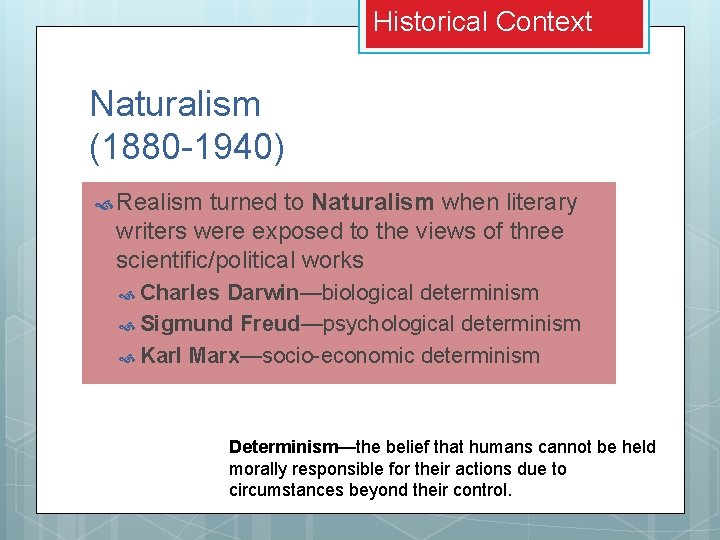 Historical Context

Naturalism (1880-1940)

Realism turned to Naturalism when literary writers were exposed to the views of three scientific/political works

Charles Darwin—biological determinism

Sigmund Freud—psychological determinism

Karl Marx—socio-economic determinism

Determinism—the belief that humans cannot be held morally responsible for their actions due to circumstances beyond their control.